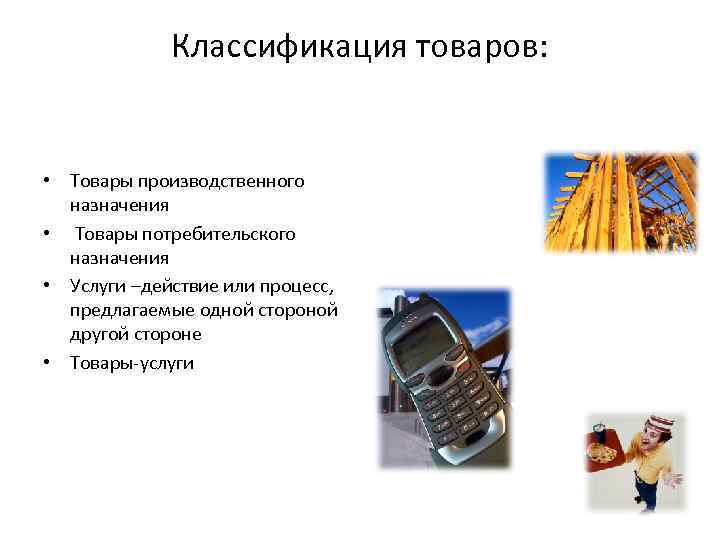 Классификация товаров:

• Товары производственного назначения
• Товары потребительского назначения
• Услуги –действие или процесс, предлагаемые одной стороной другой стороне
• Товары-услуги